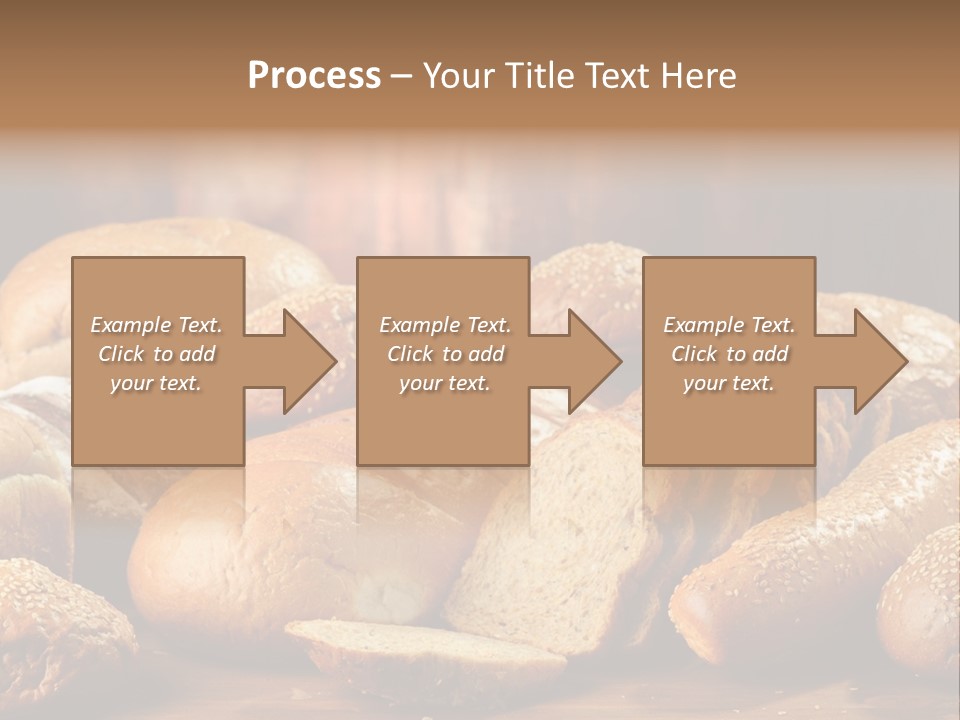 Process – Your Title Text Here

Example Text. Click to add your text.

Example Text. Click to add your text.

Example Text. Click to add your text.